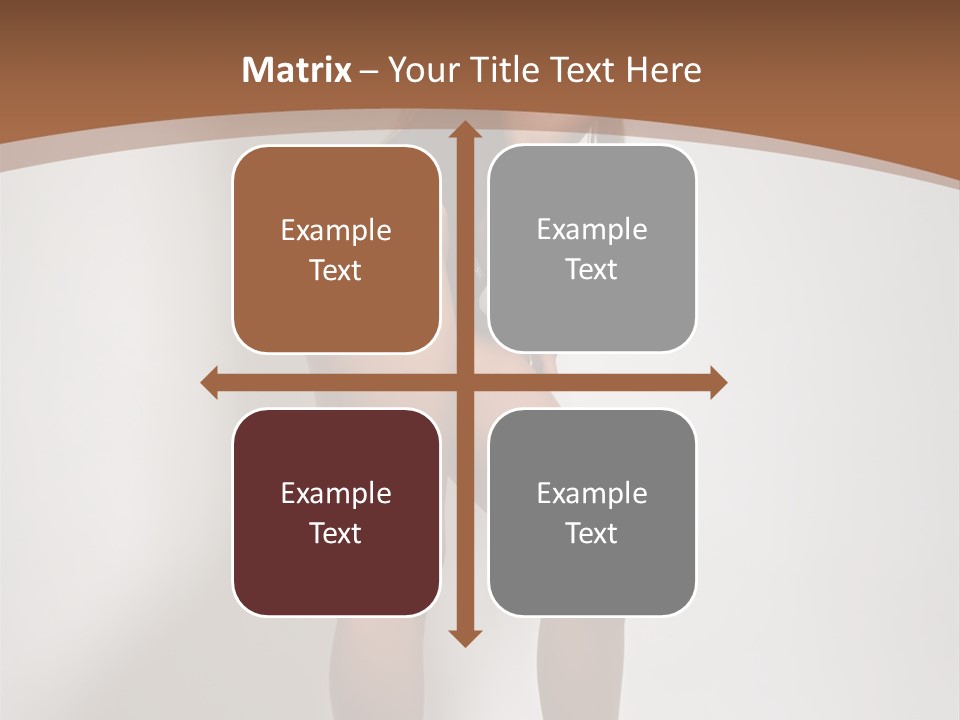 Matrix – Your Title Text Here

Example Text

Example Text

Example Text

Example Text